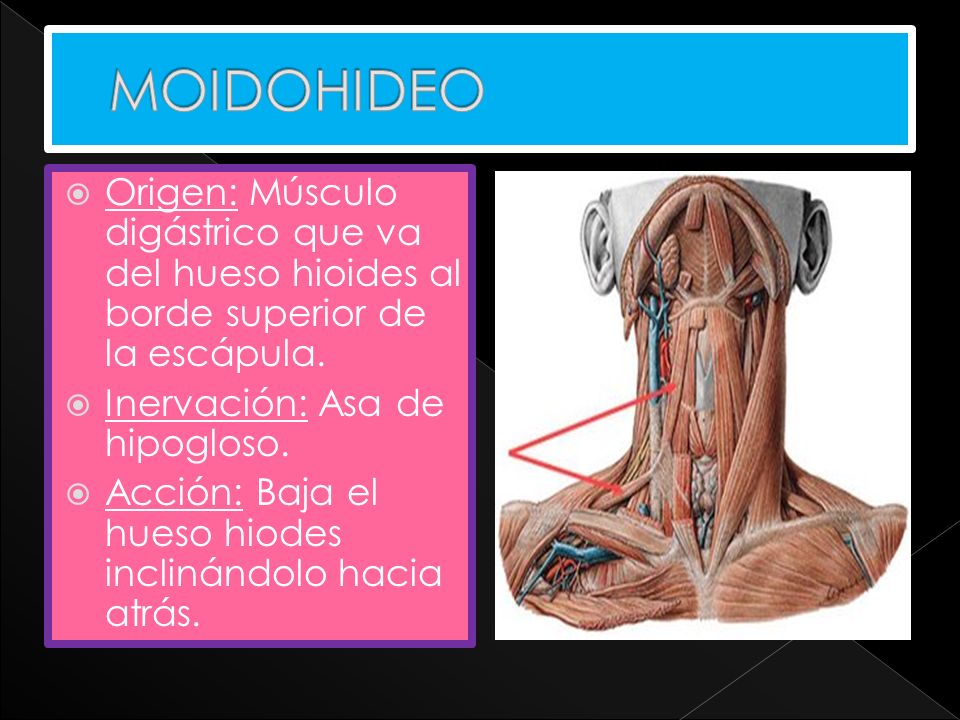 MOIDOHIDEO

Origen: Músculo digástrico que va del hueso hioides al borde superior de la escápula.

Inervación: Asa de hipogloso.

Acción: Baja el hueso hiodes inclinándolo hacia atrás.